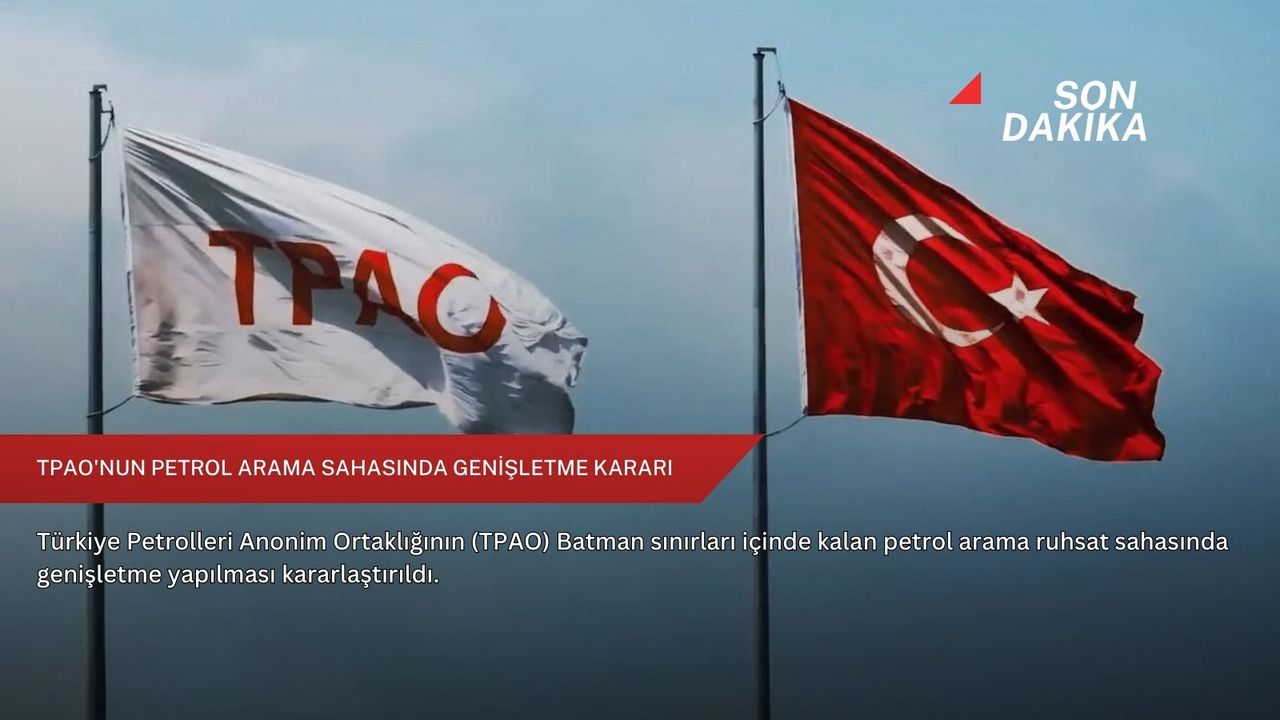 SON DAKIKA

TPAO

TPAO'NUN PETROL ARAMA SAHASINDA GENİŞLETME KARARI

Türkiye Petrolleri Anonim Ortaklığının (TPAO) Batman sınırları içinde kalan petrol arama ruhsat sahasında genişletme yapılması kararlaştırıldı.